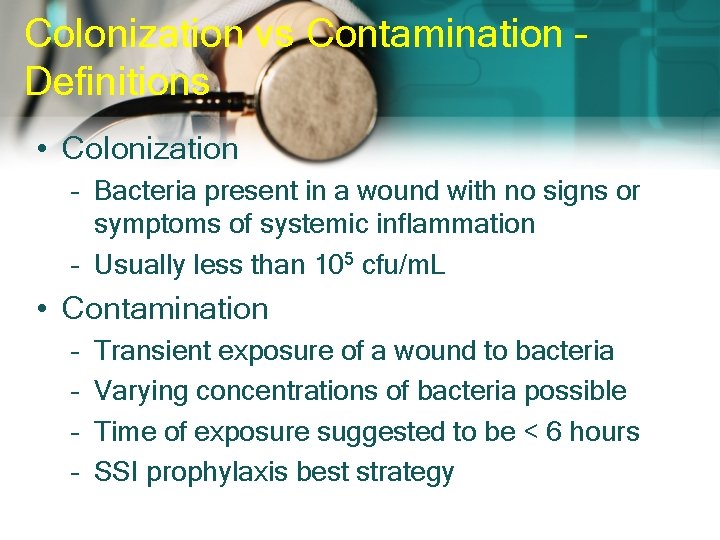 Colonization vs Contamination - Definitions

• Colonization
- Bacteria present in a wound with no signs or symptoms of systemic inflammation
- Usually less than $10^5$ cfu/mL

• Contamination
- Transient exposure of a wound to bacteria
- Varying concentrations of bacteria possible
- Time of exposure suggested to be < 6 hours
- SSI prophylaxis best strategy